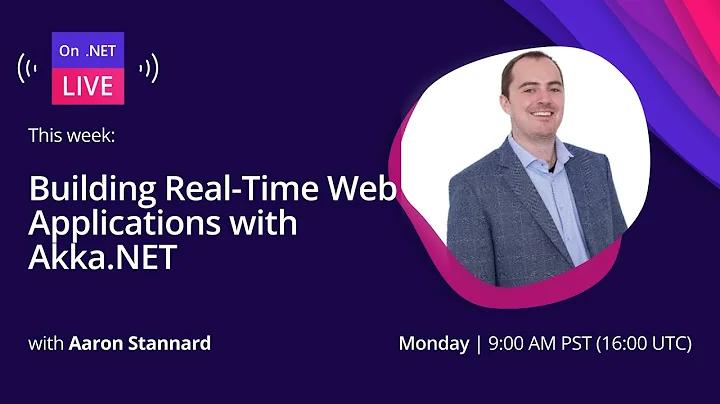 On .NET
LIVE

This week:

Building Real-Time Web Applications with Akka.NET

with Aaron Stannard

Monday | 9:00 AM PST (16:00 UTC)